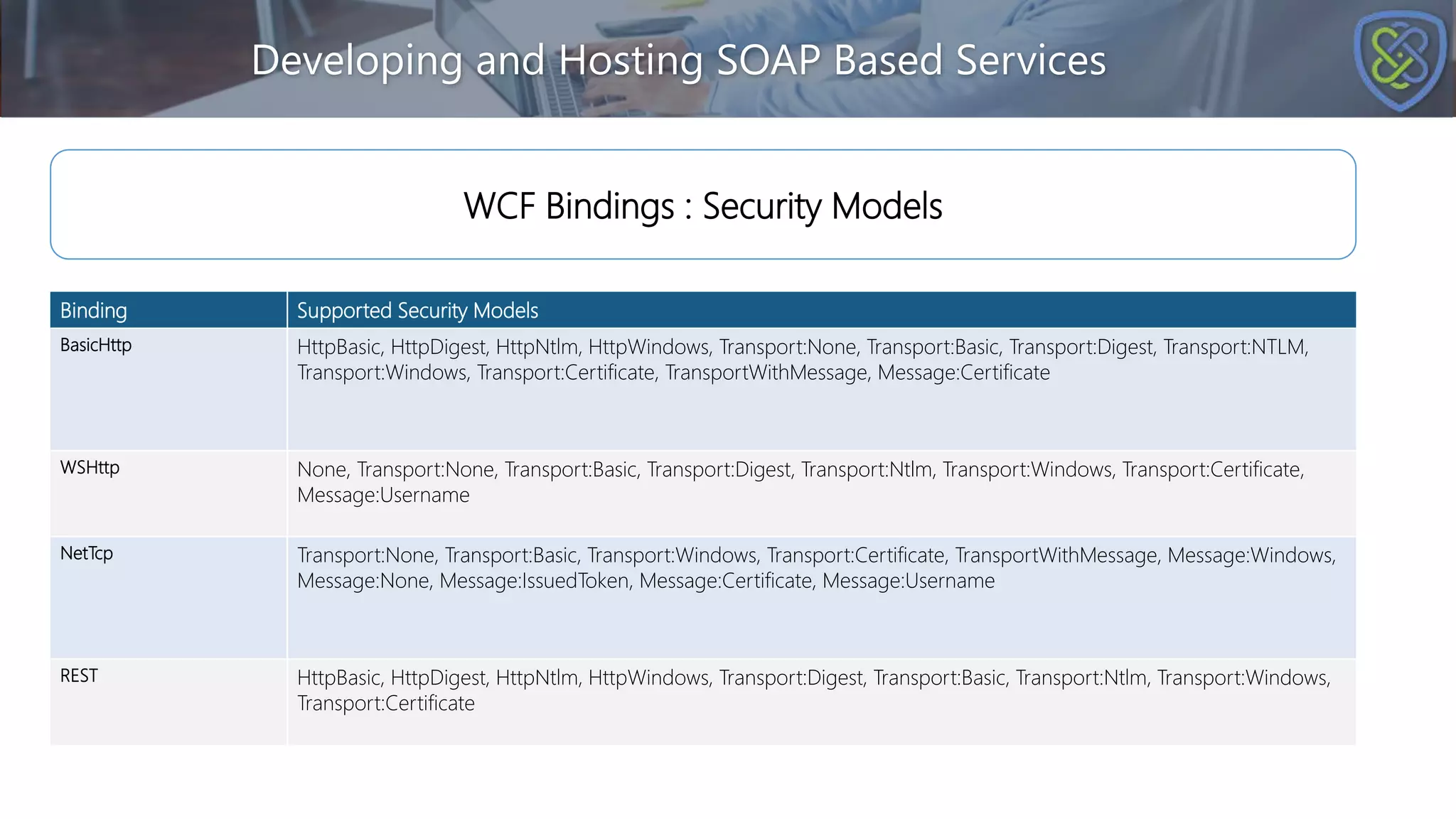 Developing and Hosting SOAP Based Services

WCF Bindings : Security Models

| Binding | Supported Security Models |
|---|---|
| BasicHttp | HttpBasic, HttpDigest, HttpNtlm, HttpWindows, Transport:None, Transport:Basic, Transport:Digest, Transport:NTLM, Transport:Windows, Transport:Certificate, TransportWithMessage, Message:Certificate |
| WSHttp | None, Transport:None, Transport:Basic, Transport:Digest, Transport:Ntlm, Transport:Windows, Transport:Certificate, Message:Username |
| NetTcp | Transport:None, Transport:Basic, Transport:Windows, Transport:Certificate, TransportWithMessage, Message:Windows, Message:None, Message:IssuedToken, Message:Certificate, Message:Username |
| REST | HttpBasic, HttpDigest, HttpNtlm, HttpWindows, Transport:Digest, Transport:Basic, Transport:Ntlm, Transport:Windows, Transport:Certificate |